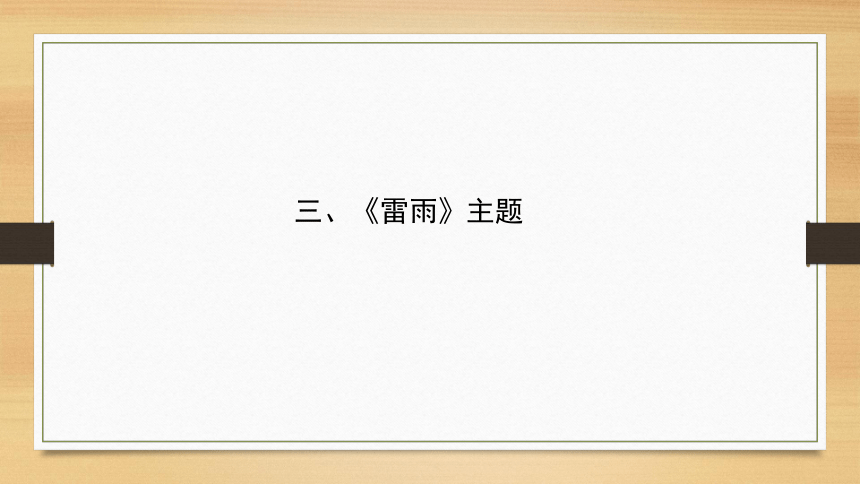 三、《雷雨》主题